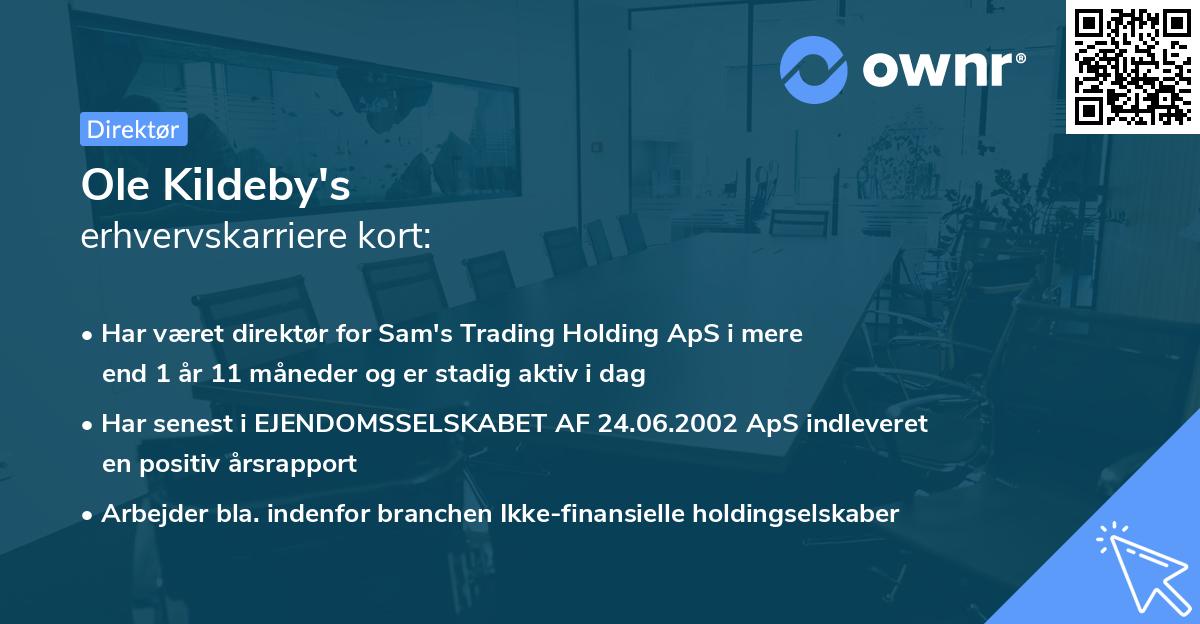 ownr®

Direktør

Ole Kildeby's
erhvervskarriere kort:

• Har været direktør for Sam's Trading Holding ApS i mere end 1 år 11 måneder og er stadig aktiv i dag

• Har senest i EJENDOMSSELSKABET AF 24.06.2002 ApS indleveret en positiv årsrapport

• Arbejder bla. indenfor branchen Ikke-finansielle holdingselskaber